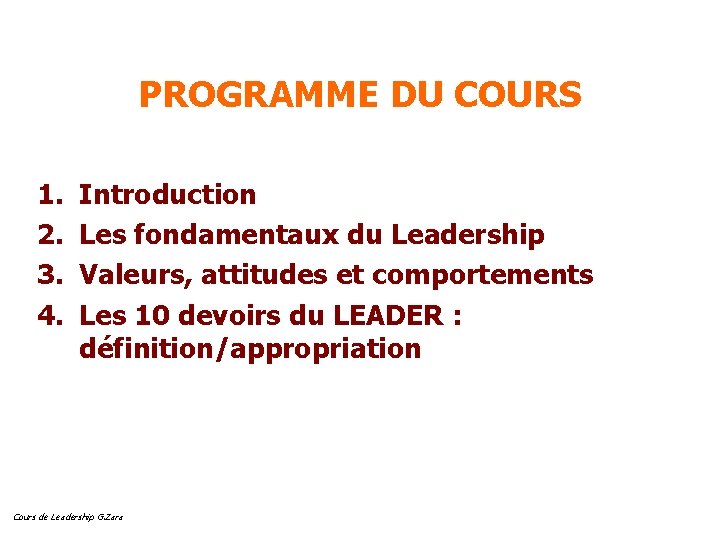 PROGRAMME DU COURS

1. Introduction
2. Les fondamentaux du Leadership
3. Valeurs, attitudes et comportements
4. Les 10 devoirs du LEADER : définition/appropriation

Cours de Leadership G.Zara